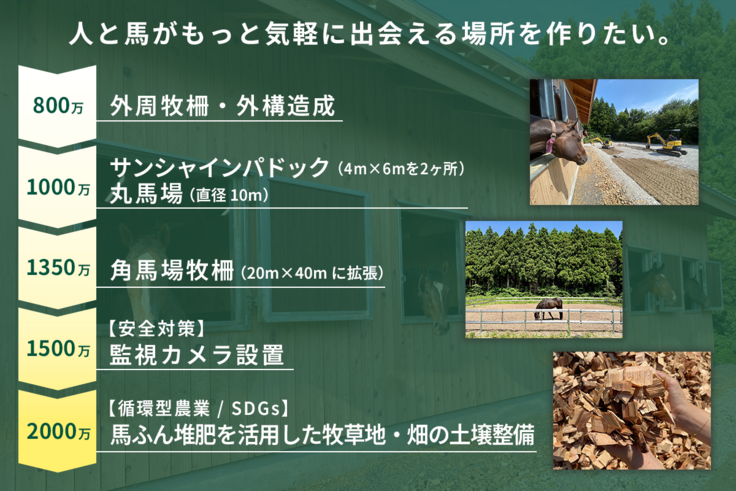 人と馬がもっと気軽に出会える場所を作りたい。

800万
外周牧柵・外構造成

1000万
サンシャインパドック（4m×6mを2ヶ所）
丸馬場（直径 10m）

1350万
角馬場牧柵（20m×40m に拡張）

1500万
【安全対策】
監視カメラ設置

2000万
【循環型農業 / SDGs】
馬ふん堆肥を活用した牧草地・畑の土壌整備